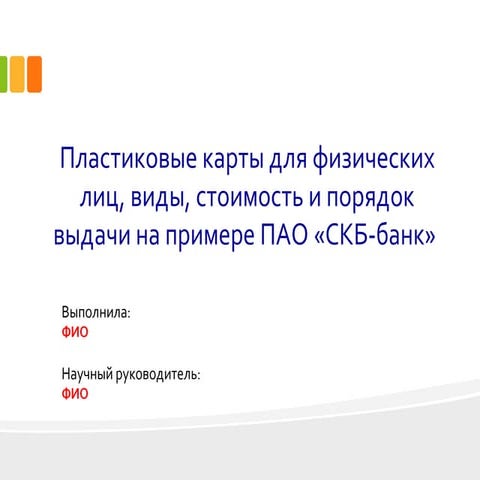 Пластиковые карты для физических лиц, виды, стоимость и порядок выдачи на примере ПАО «СКБ-банк»

Выполнила:
ФИО

Научный руководитель:
ФИО